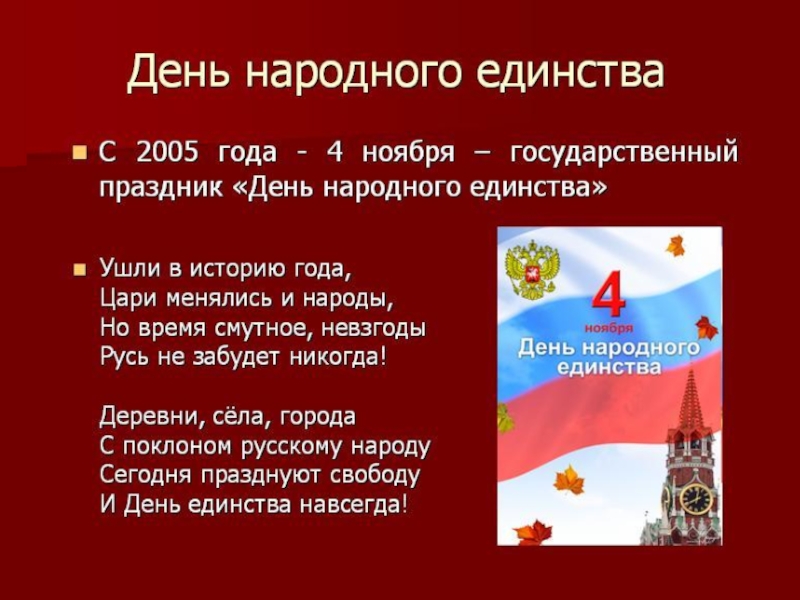 День народного единства

С 2005 года - 4 ноября – государственный праздник «День народного единства»

Ушли в историю года,
Цари менялись и народы,
Но время смутное, невзгоды
Русь не забудет никогда!

Деревни, сёла, города
С поклоном русскому народу
Сегодня празднуют свободу
И День единства навсегда!

4
ноября
День народного единства